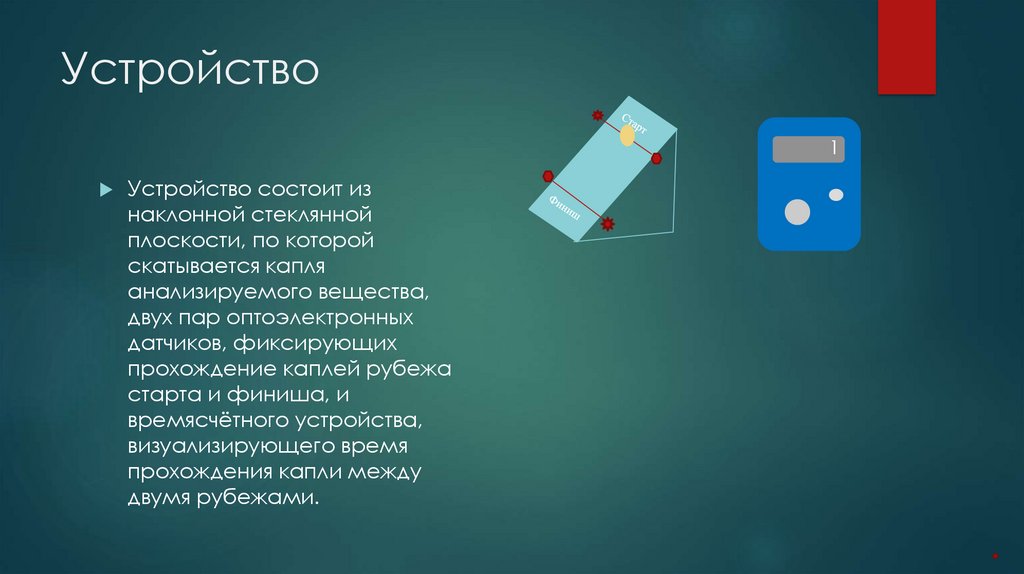 Устройство

Устройство состоит из наклонной стеклянной плоскости, по которой скатывается капля анализируемого вещества, двух пар оптоэлектронных датчиков, фиксирующих прохождение каплей рубежа старта и финиша, и времясчётного устройства, визуализирующего время прохождения капли между двумя рубежами.

Старт

Финиш

1